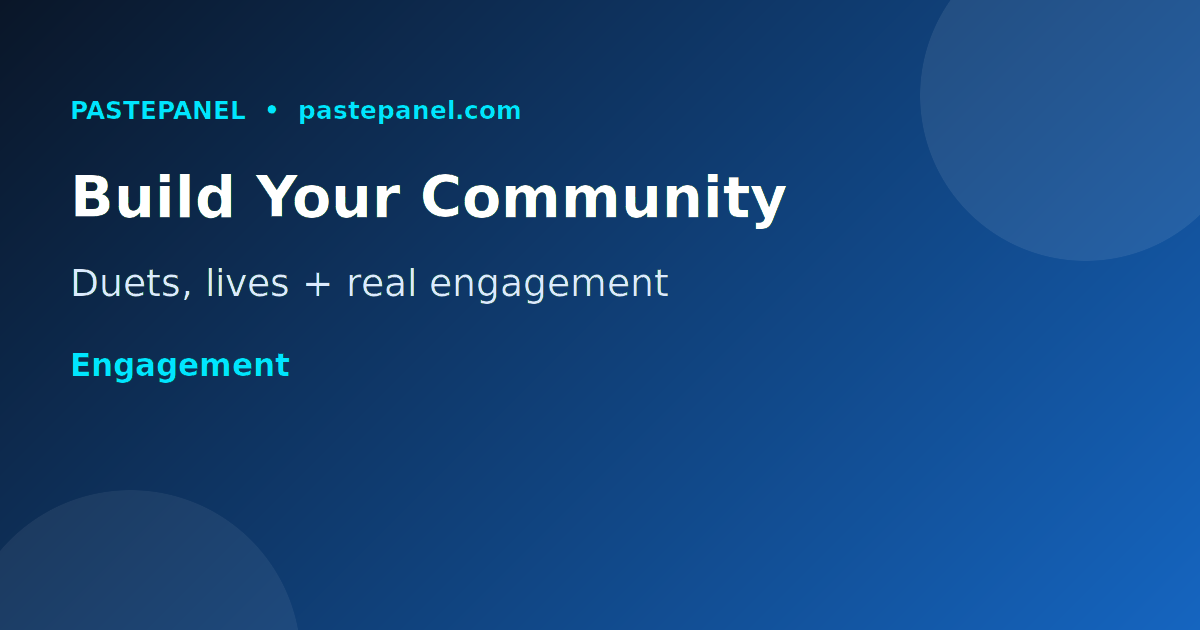 PASTEPANEL • pastepanel.com

Build Your Community

Duets, lives + real engagement

Engagement